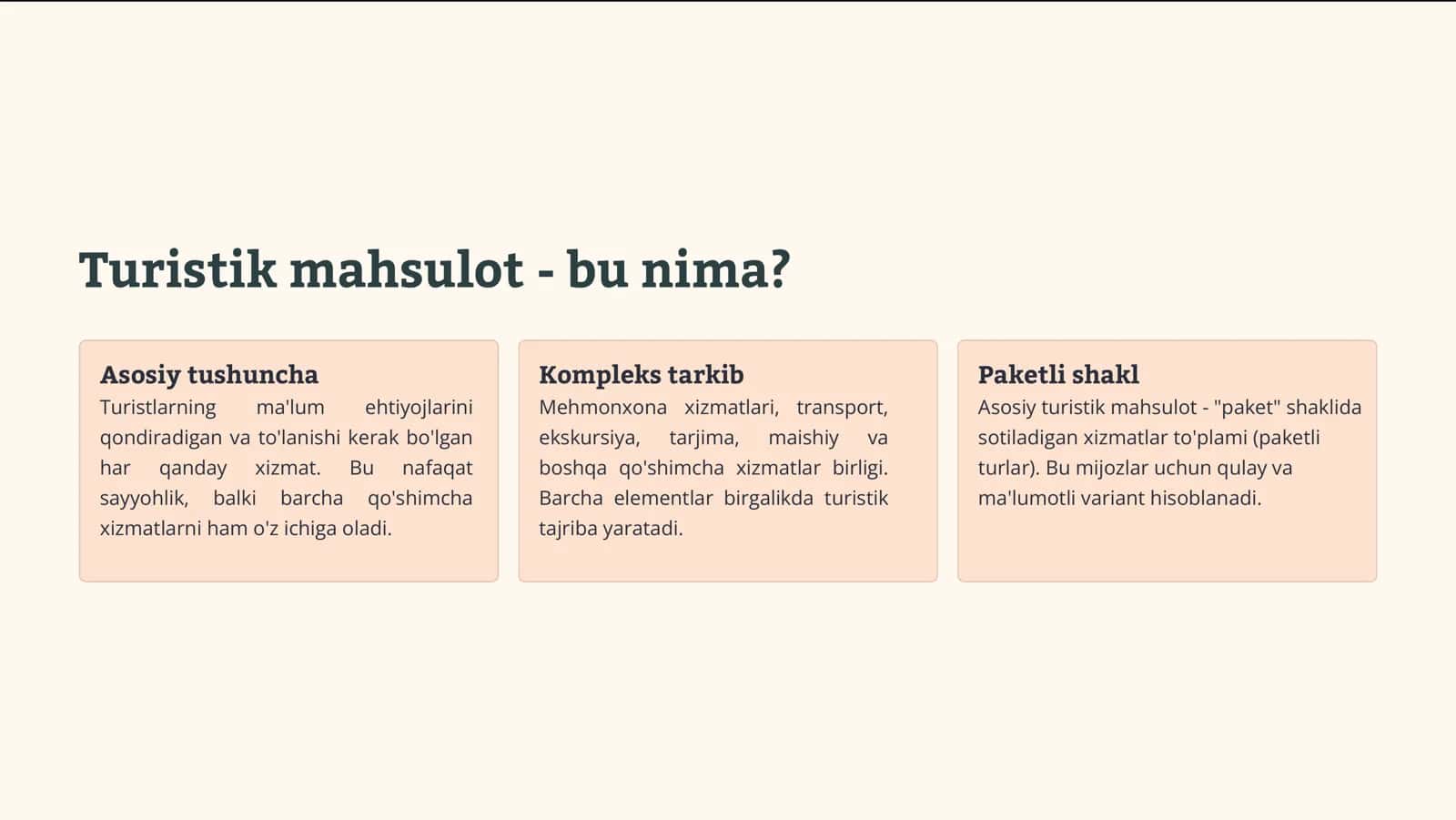 Turistik mahsulot - bu nima?

Asosiy tushuncha

Turistlarning ma'lum ehtiyojlarini qondiradigan va to'lanishi kerak bo'lgan har qanday xizmat. Bu nafaqat sayyohlik, balki barcha qo'shimcha xizmatlarni ham o'z ichiga oladi.

Kompleks tarkib

Mehmonxona xizmatlari, transport, ekskursiya, tarjima, maishiy va boshqa qo'shimcha xizmatlar birligi. Barcha elementlar birgalikda turistik tajriba yaratadi.

Paketli shakl

Asosiy turistik mahsulot - "paket" shaklida sotiladigan xizmatlar to'plami (paketli turlar). Bu mijozlar uchun qulay va ma'lumotli variant hisoblanadi.